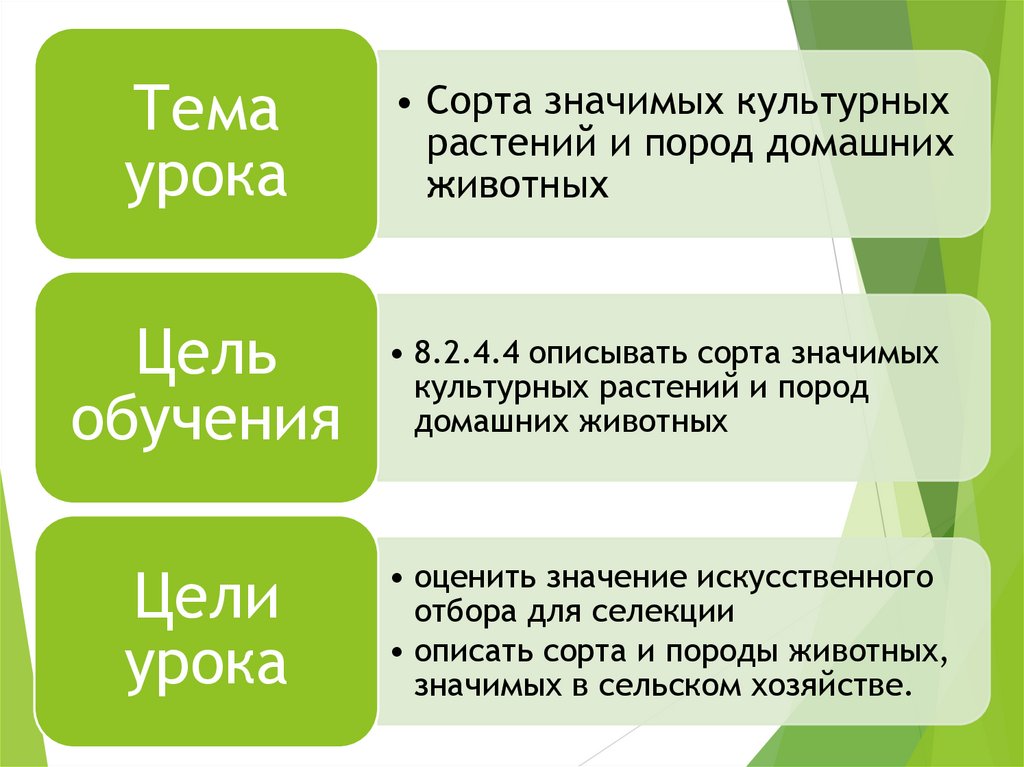 Тема урока

• Сорта значимых культурных растений и пород домашних животных

Цель обучения

• 8.2.4.4 описывать сорта значимых культурных растений и пород домашних животных

Цели урока

• оценить значение искусственного отбора для селекции

• описать сорта и породы животных, значимых в сельском хозяйстве.